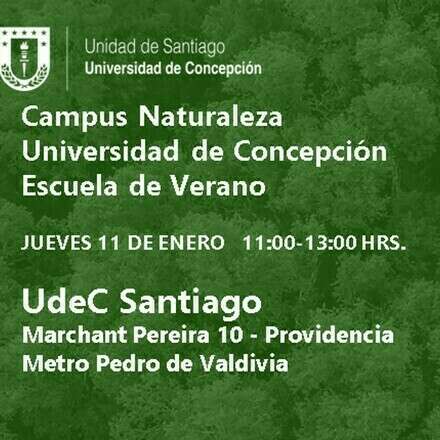 Unidad de Santiago
Universidad de Concepción

Campus Naturaleza
Universidad de Concepción
Escuela de Verano

JUEVES 11 DE ENERO 11:00-13:00 HRS.

UdeC Santiago
Marchant Pereira 10 - Providencia
Metro Pedro de Valdivia